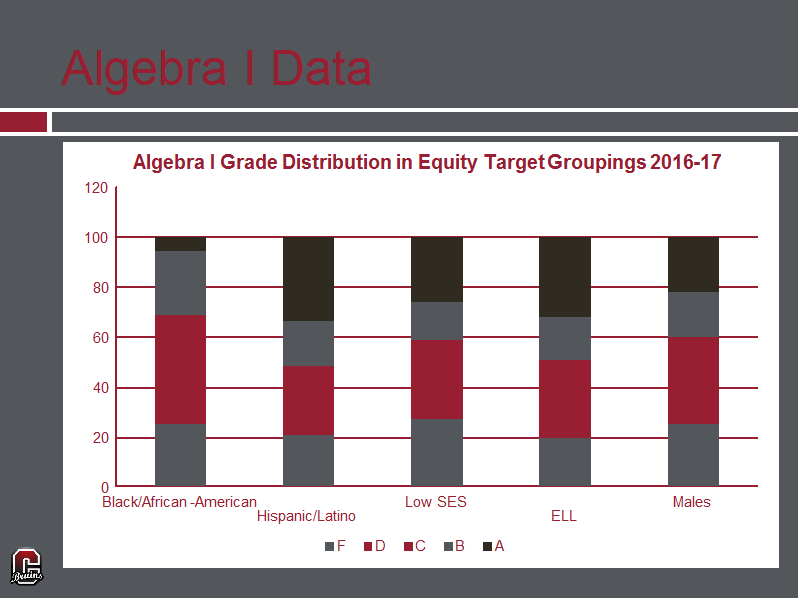 Algebra I Data

Algebra I Grade Distribution in Equity Target Groupings 2016-17

120
100
80
60
40
20
0

Black/African -American
Hispanic/Latino
Low SES
ELL
Males

F D C B A

C
Bruins